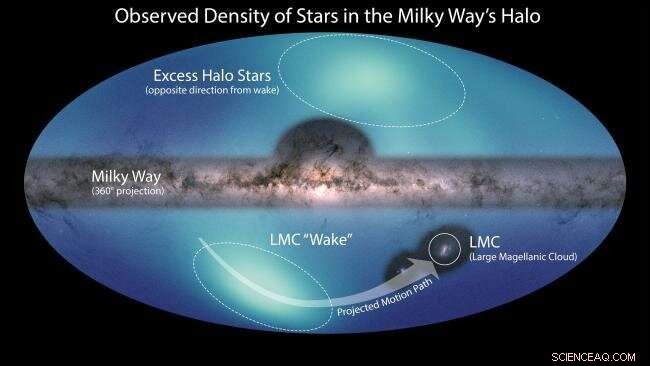 Observed Density of Stars in the Milky Way's Halo

Excess Halo Stars
(opposite direction from wake)

Milky Way
(360° projection)

LMC "Wake"

LMC
(Large Magellanic Cloud)

Projected Motion Path

SCIENCEAQ.COM